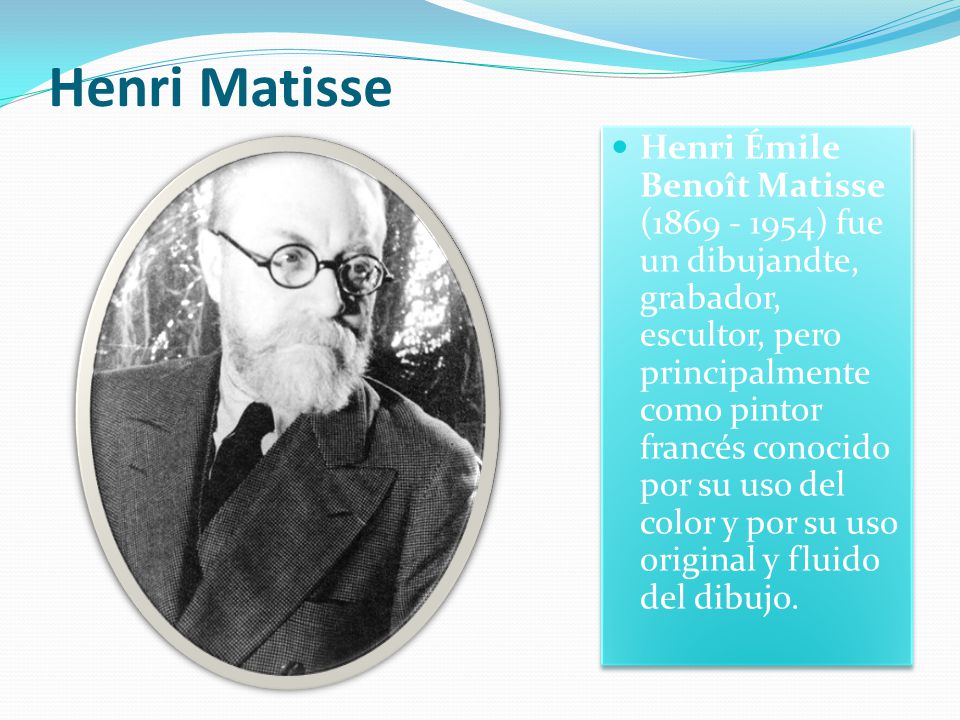 Henri Matisse

Henri Émile Benoît Matisse (1869 - 1954) fue un dibujandte, grabador, escultor, pero principalmente como pintor francés conocido por su uso del color y por su uso original y fluido del dibujo.